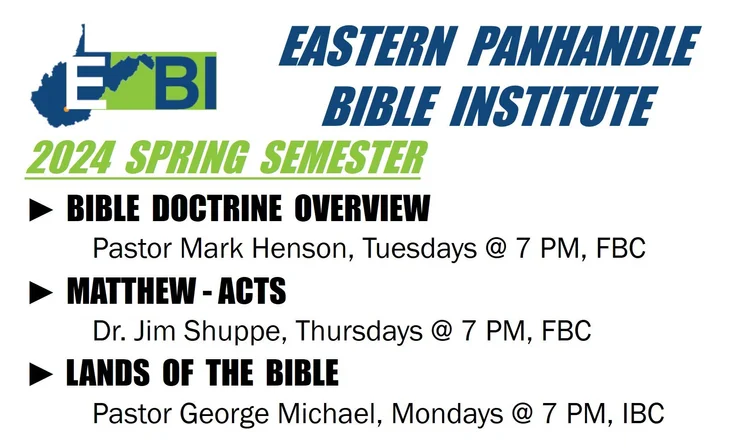 EPBI

EASTERN PANHANDLE BIBLE INSTITUTE

2024 SPRING SEMESTER

► BIBLE DOCTRINE OVERVIEW
Pastor Mark Henson, Tuesdays @ 7 PM, FBC

► MATTHEW - ACTS
Dr. Jim Shuppe, Thursdays @ 7 PM, FBC

► LANDS OF THE BIBLE
Pastor George Michael, Mondays @ 7 PM, IBC